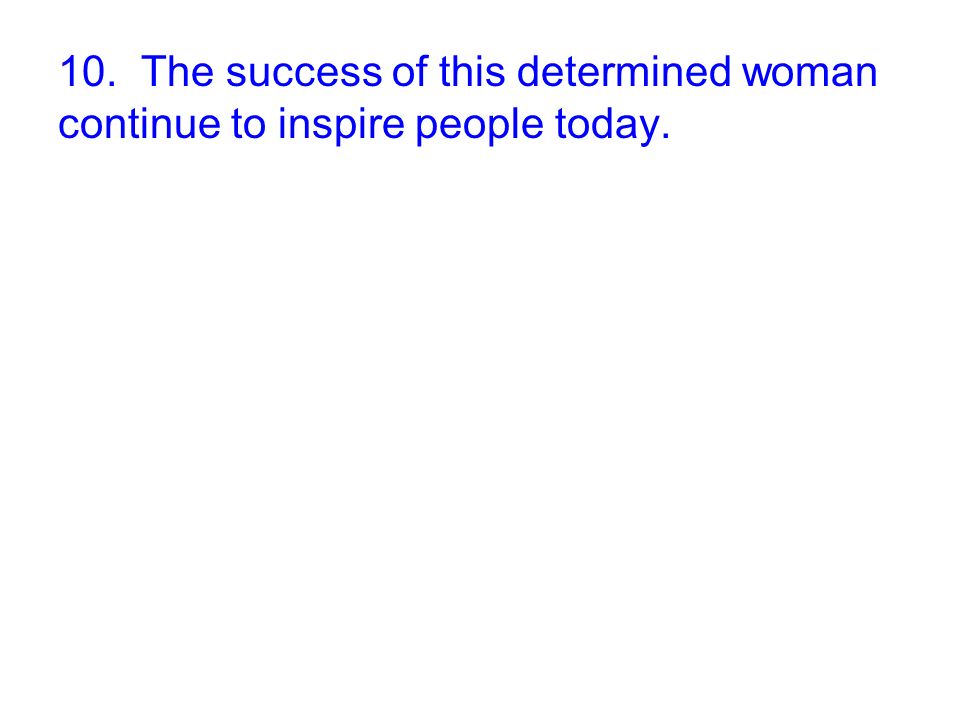 10. The success of this determined woman continue to inspire people today.